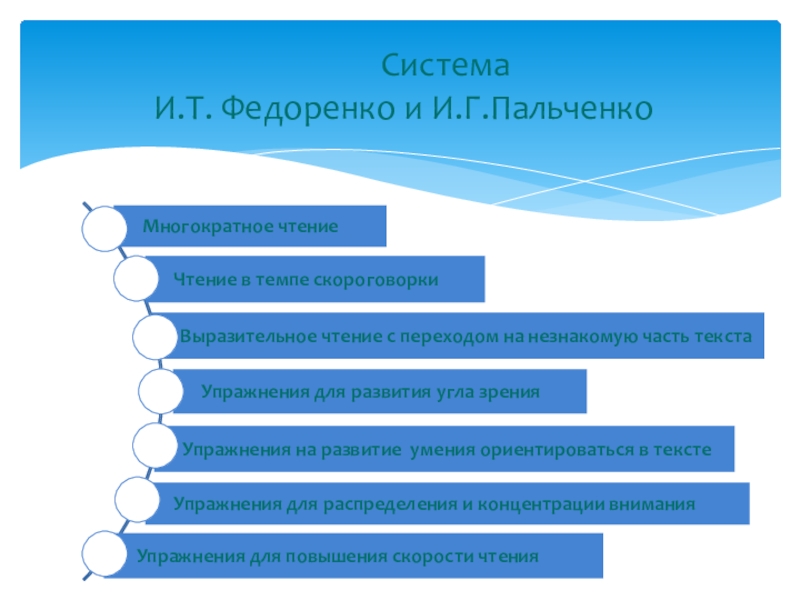 Система
И.Т. Федоренко и И.Г.Пальченко

Многократное чтение

Чтение в темпе скороговорки

Выразительное чтение с переходом на незнакомую часть текста

Упражнения для развития угла зрения

Упражнения на развитие умения ориентироваться в тексте

Упражнения для распределения и концентрации внимания

Упражнения для повышения скорости чтения